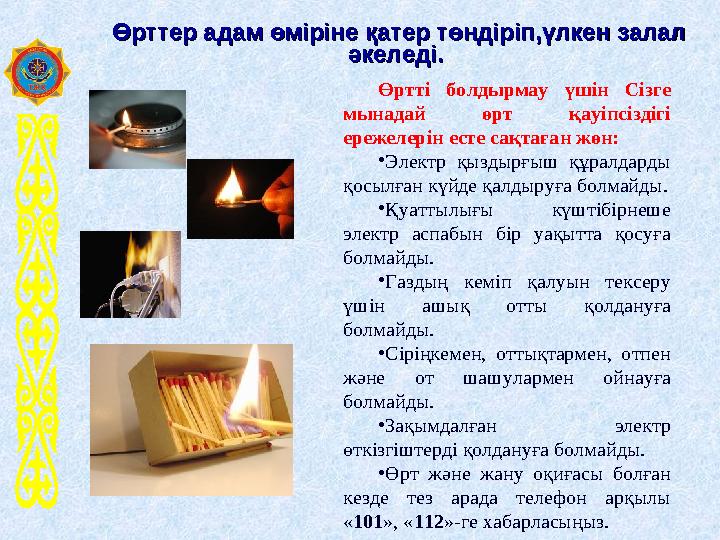 Өрттер адам өміріне қатер төндіріп,үлкен залал әкеледі.

Өртті болдырмау үшін Сізге мынадай өрт қауіпсіздігі ережелерін есте сақтаған жөн:

•Электр қыздырғыш құралдарды қосылған күйде қалдыруға болмайды.

•Қуаттылығы күштібірнеше электр аспабын бір уақытта қосуға болмайды.

•Газдың кеміп қалуын тексеру үшін ашық отты қолдануға болмайды.

•Сіріңкемен, оттықтармен, отпен және от шашулармен ойнауға болмайды.

•Зақымдалған электр өткізгіштерді қолдануға болмайды.

•Өрт және жану оқиғасы болған кезде тез арада телефон арқылы «101», «112»-ге хабарласыңыз.